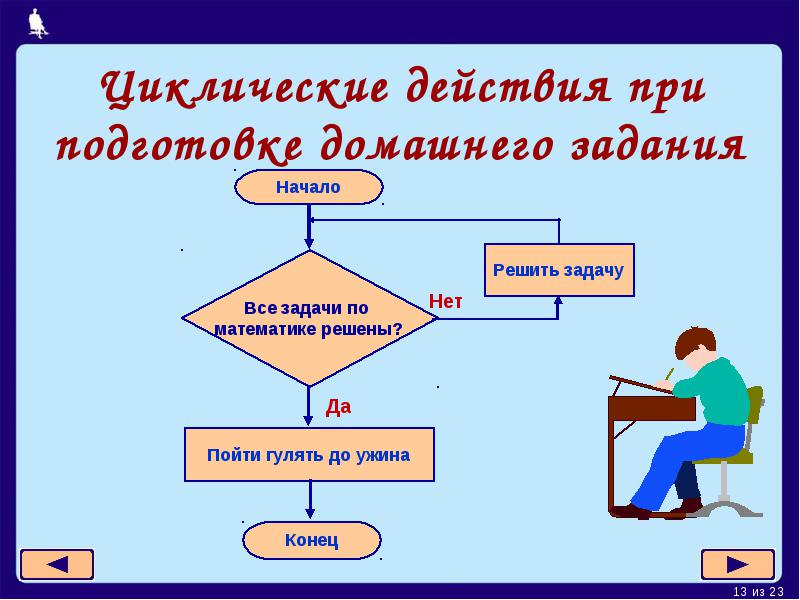 Циклические действия при подготовке домашнего задания

Начало

Все задачи по математике решены?

Нет

Решить задачу

Да

Пойти гулять до ужина

Конец

13 из 23